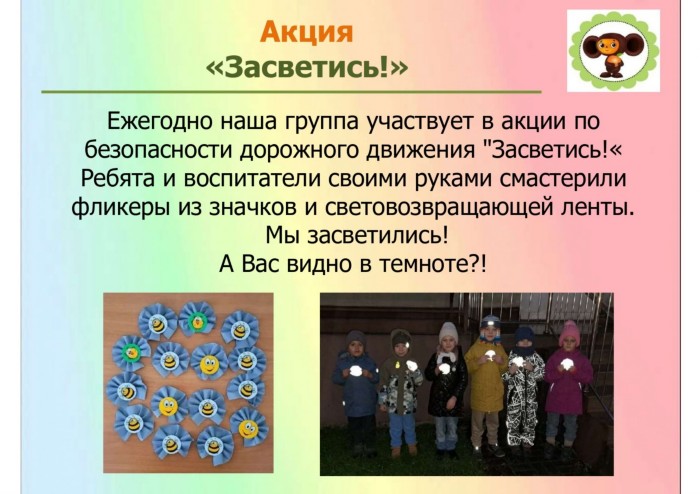 Акция
«Засветись!»

Ежегодно наша группа участвует в акции по безопасности дорожного движения "Засветись!« Ребята и воспитатели своими руками смастерили фликеры из значков и световозвращающей ленты.
Мы засветились!
А Вас видно в темноте?!